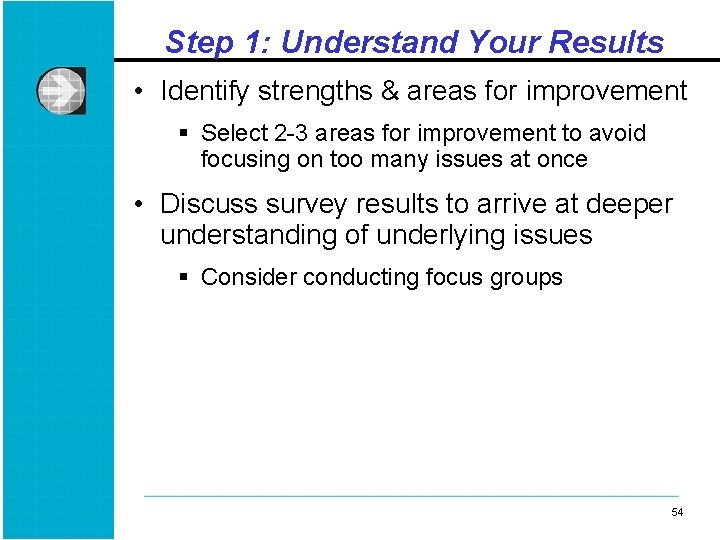 Step 1: Understand Your Results

• Identify strengths & areas for improvement

▪ Select 2-3 areas for improvement to avoid focusing on too many issues at once

• Discuss survey results to arrive at deeper understanding of underlying issues

▪ Consider conducting focus groups

54